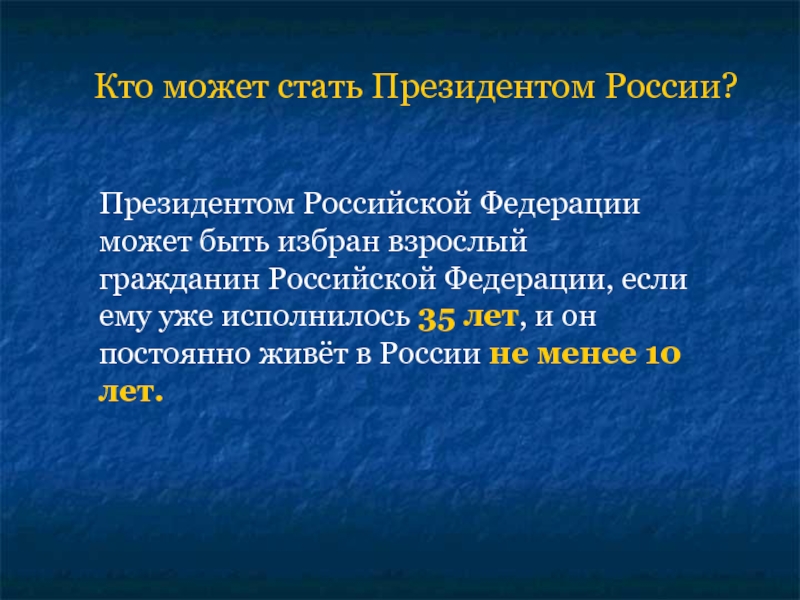 Кто может стать Президентом России?

Президентом Российской Федерации может быть избран взрослый гражданин Российской Федерации, если ему уже исполнилось 35 лет, и он постоянно живёт в России не менее 10 лет.